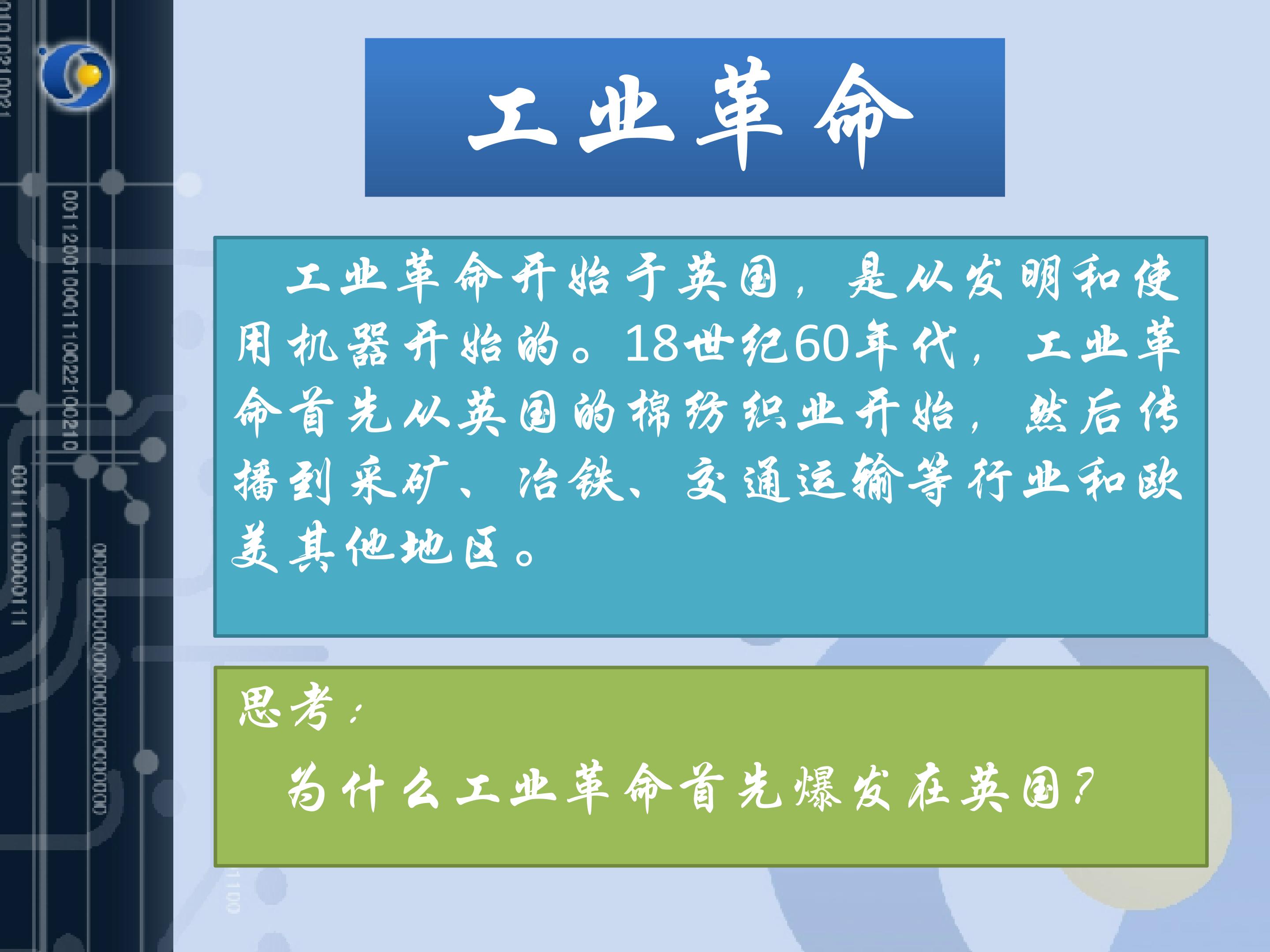 工业革命

工业革命开始于英国，是从发明和使用机器开始的。18世纪60年代，工业革命首先从英国的棉纺织业开始，然后传播到采矿、冶铁、交通运输等行业和欧美其他地区。

思考：

为什么工业革命首先爆发在英国？